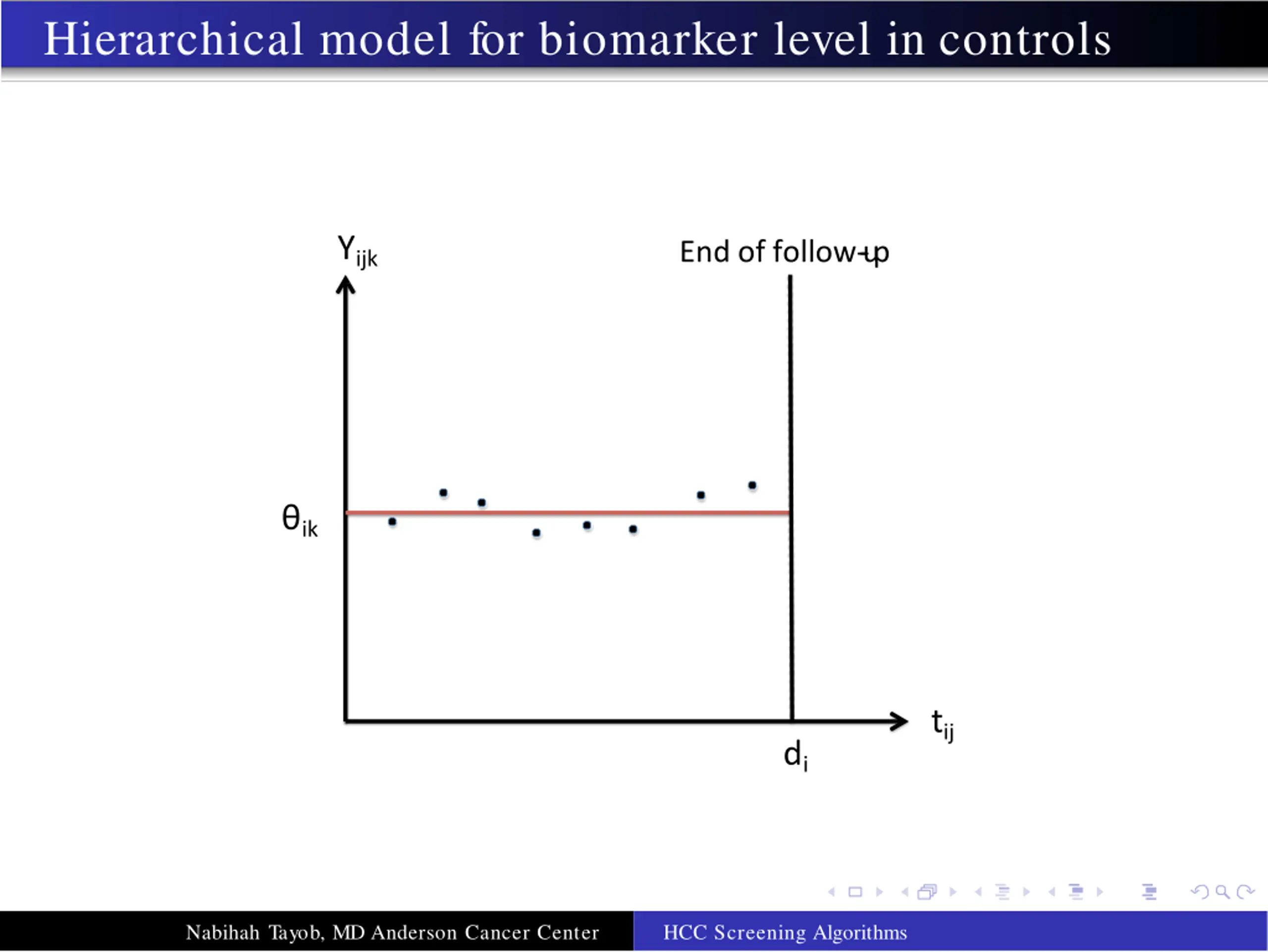 Hierarchical model for biomarker level in controls

$Y_{ijk}$

End of follow-up

$\theta_{ik}$

$t_{ij}$

$d_i$

Nabihah Tayob, MD Anderson Cancer Center

HCC Screening Algorithms